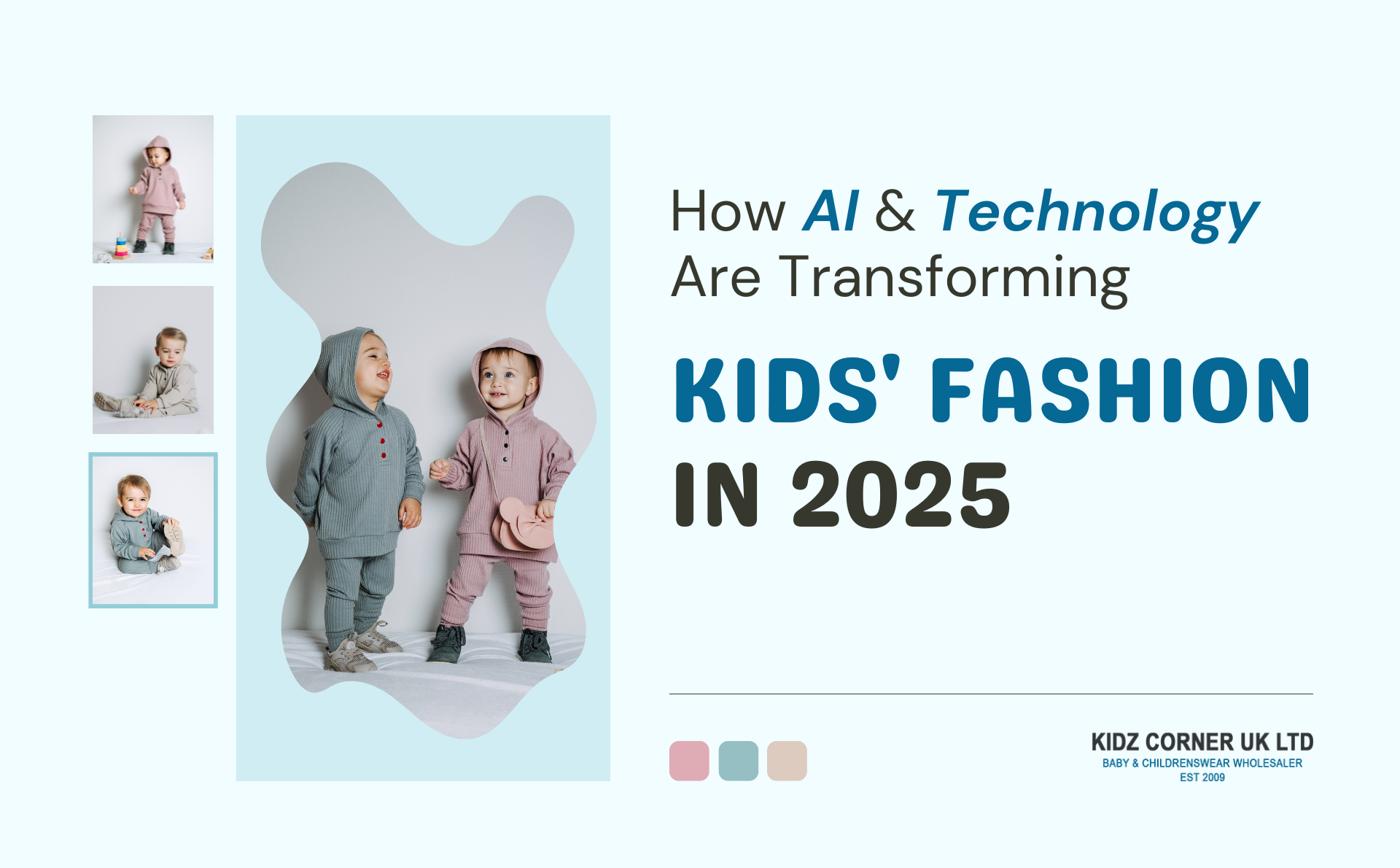 How AI & Technology Are Transforming

KIDS' FASHION IN 2025

KIDZ CORNER UK LTD
BABY & CHILDRENSWEAR WHOLESALER
EST 2009